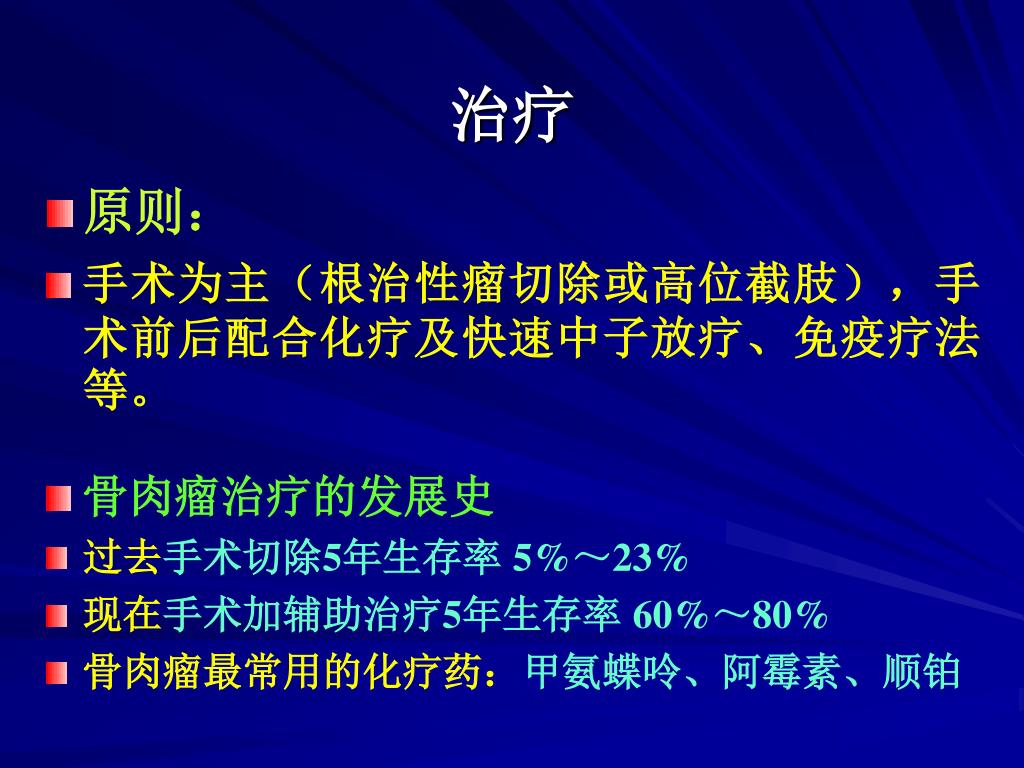 治疗

原则：

手术为主（根治性瘤切除或高位截肢），手术前后配合化疗及快速中子放疗、免疫疗法等。

骨肉瘤治疗的发展史

过去手术切除5年生存率 5%～23%

现在手术加辅助治疗5年生存率 60%～80%

骨肉瘤最常用的化疗药：甲氨蝶呤、阿霉素、顺铂